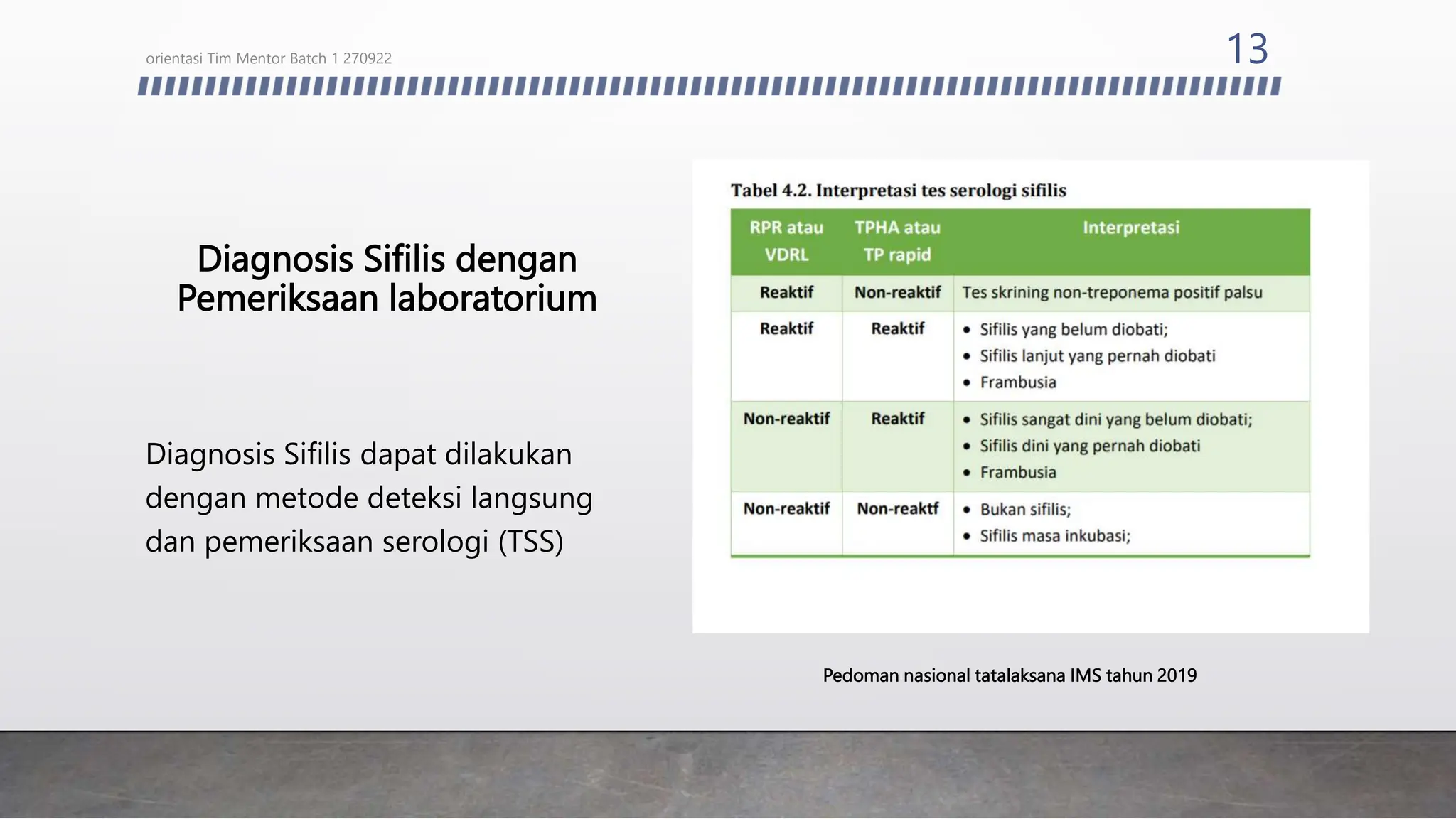 orientasi Tim Mentor Batch 1 270922

13

Diagnosis Sifilis dengan Pemeriksaan laboratorium

Diagnosis Sifilis dapat dilakukan dengan metode deteksi langsung dan pemeriksaan serologi (TSS)

Tabel 4.2. Interpretasi tes serologi sifilis

| RPR atau VDRL | TPHA atau TP rapid | Interpretasi |
|---|---|---|
| Reaktif | Non-reaktif | Tes skrining non-treponema positif palsu |
| Reaktif | Reaktif | • Sifilis yang belum diobati; • Sifilis lanjut yang pernah diobati • Frambusia |
| Non-reaktif | Reaktif | • Sifilis sangat dini yang belum diobati; • Sifilis dini yang pernah diobati • Frambusia |
| Non-reaktif | Non-reaktf | • Bukan sifilis; • Sifilis masa inkubasi; |

Pedoman nasional tatalaksana IMS tahun 2019